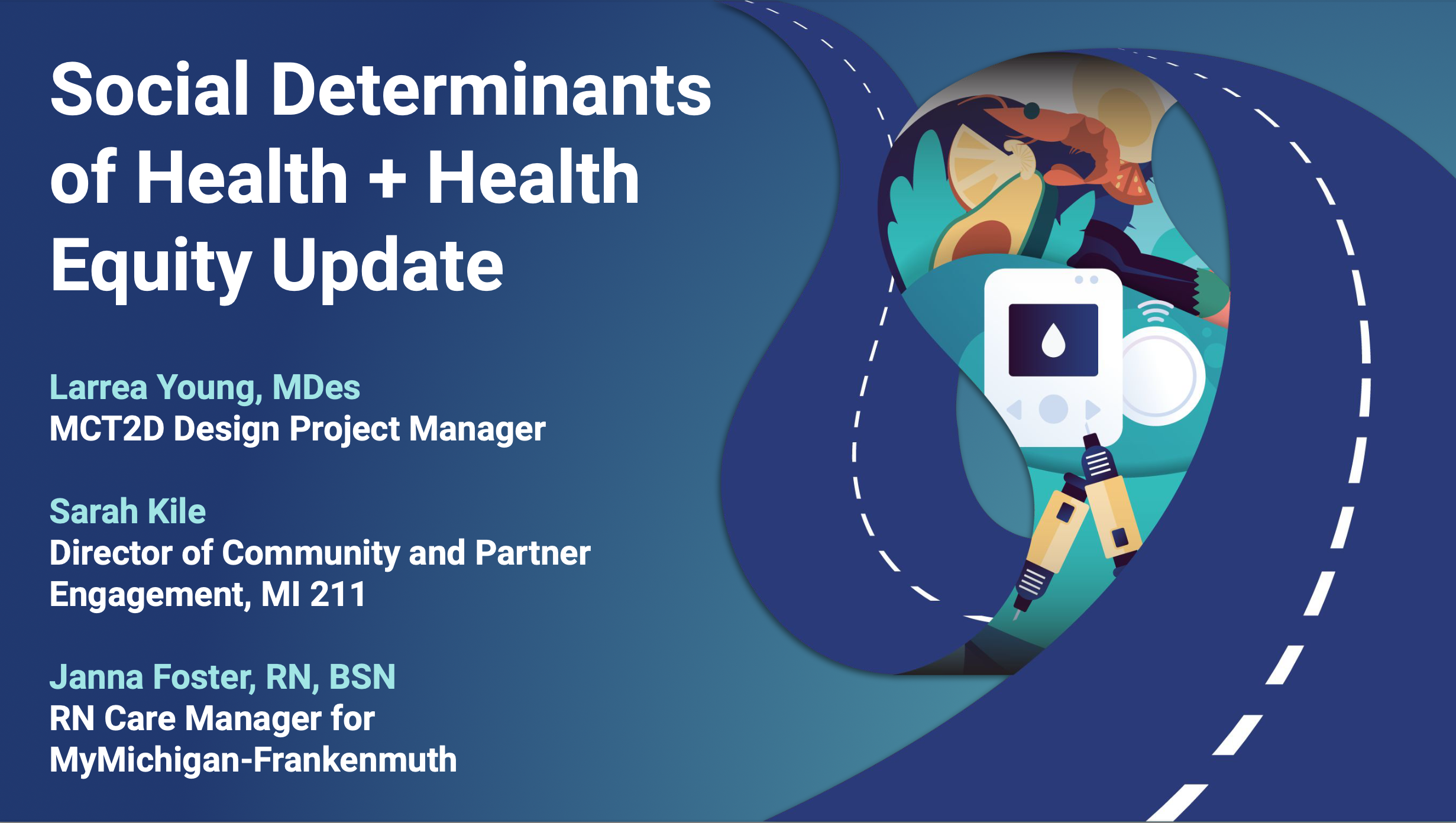 Social Determinants of Health + Health Equity Update

Larrea Young, MDes
MCT2D Design Project Manager

Sarah Kile
Director of Community and Partner Engagement, MI 211

Janna Foster, RN, BSN
RN Care Manager for MyMichigan-Frankenmuth